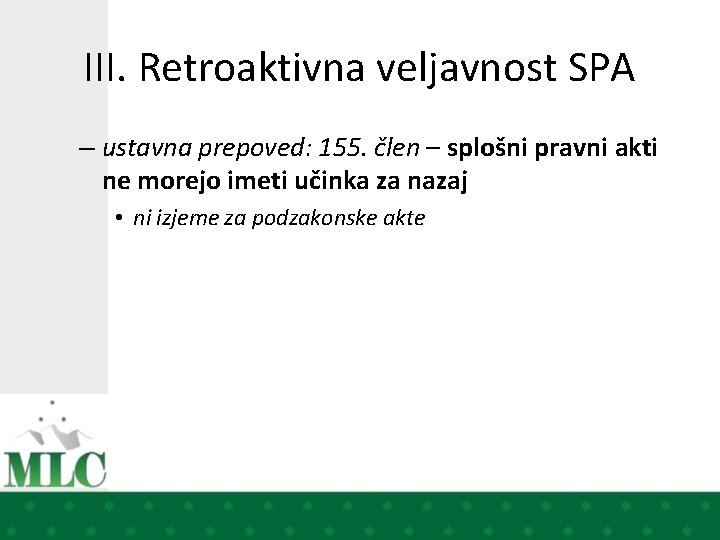 III. Retroaktivna veljavnost SPA

– ustavna prepoved: 155. člen – splošni pravni akti ne morejo imeti učinka za nazaj

• ni izjeme za podzakonske akte

MLC